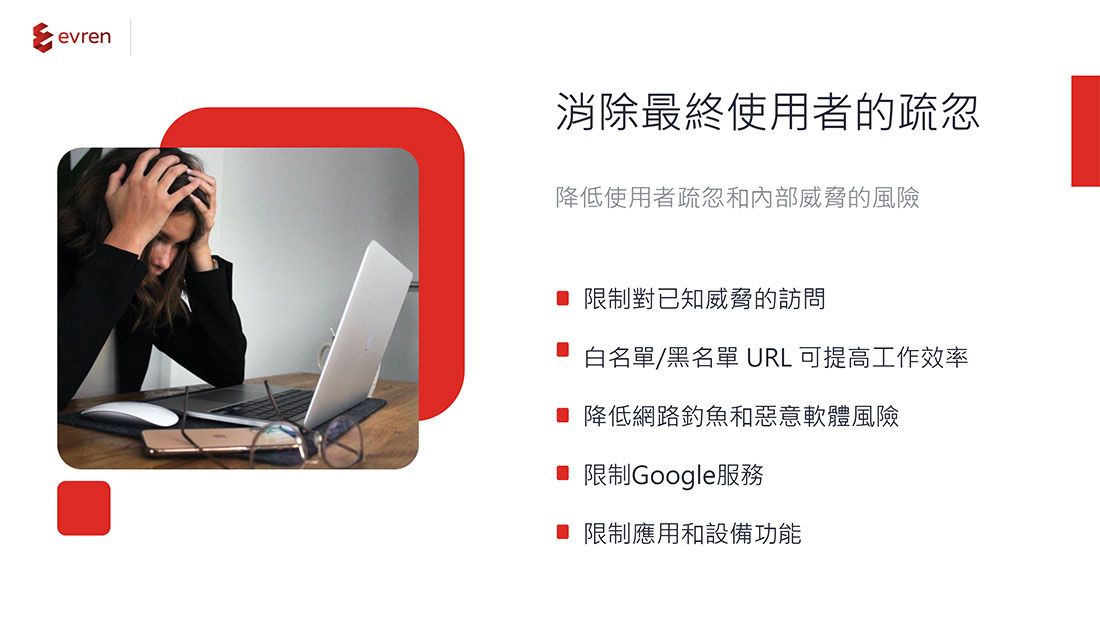 evren

消除最終使用者的疏忽

降低使用者疏忽和內部威脅的風險

限制對已知威脅的訪問

白名單/黑名單 URL 可提高工作效率

降低網路釣魚和惡意軟體風險

限制Google服務

限制應用和設備功能